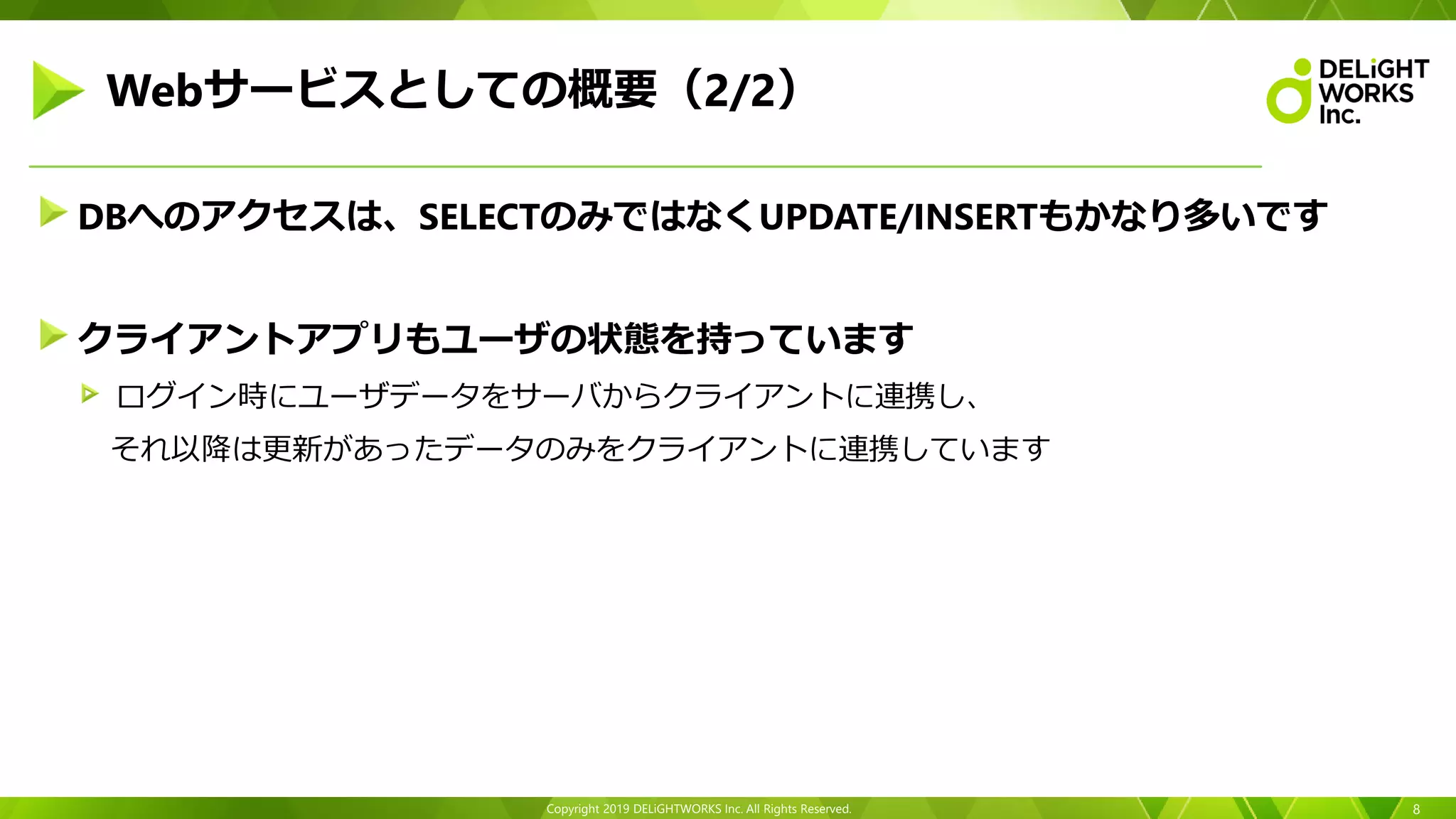 Webサービスとしての概要（2/2）

DELiGHT WORKS Inc.

DBへのアクセスは、SELECTのみではなくUPDATE/INSERTもかなり多いです

クライアントアプリもユーザの状態を持っています

ログイン時にユーザデータをサーバからクライアントに連携し、それ以降は更新があったデータのみをクライアントに連携しています

Copyright 2019 DELiGHTWORKS Inc. All Rights Reserved.

8